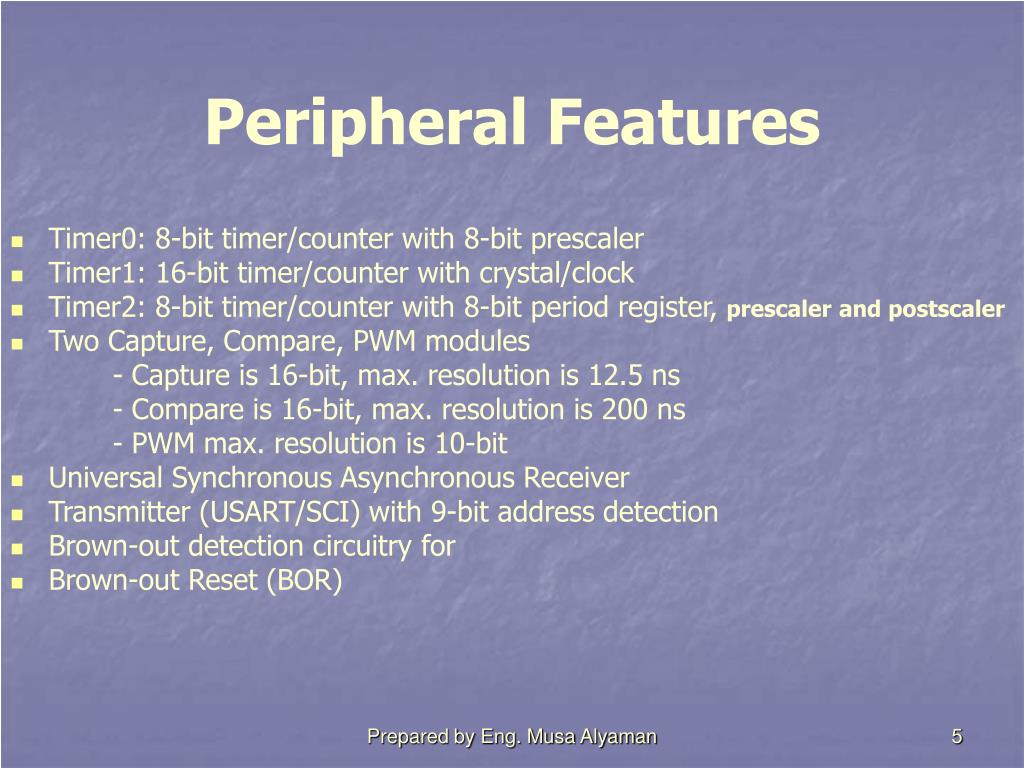 Peripheral Features

- Timer0: 8-bit timer/counter with 8-bit prescaler
- Timer1: 16-bit timer/counter with crystal/clock
- Timer2: 8-bit timer/counter with 8-bit period register, prescaler and postscaler
- Two Capture, Compare, PWM modules
  - Capture is 16-bit, max. resolution is 12.5 ns
  - Compare is 16-bit, max. resolution is 200 ns
  - PWM max. resolution is 10-bit
- Universal Synchronous Asynchronous Receiver
- Transmitter (USART/SCI) with 9-bit address detection
- Brown-out detection circuitry for
- Brown-out Reset (BOR)

Prepared by Eng. Musa Alyaman

5